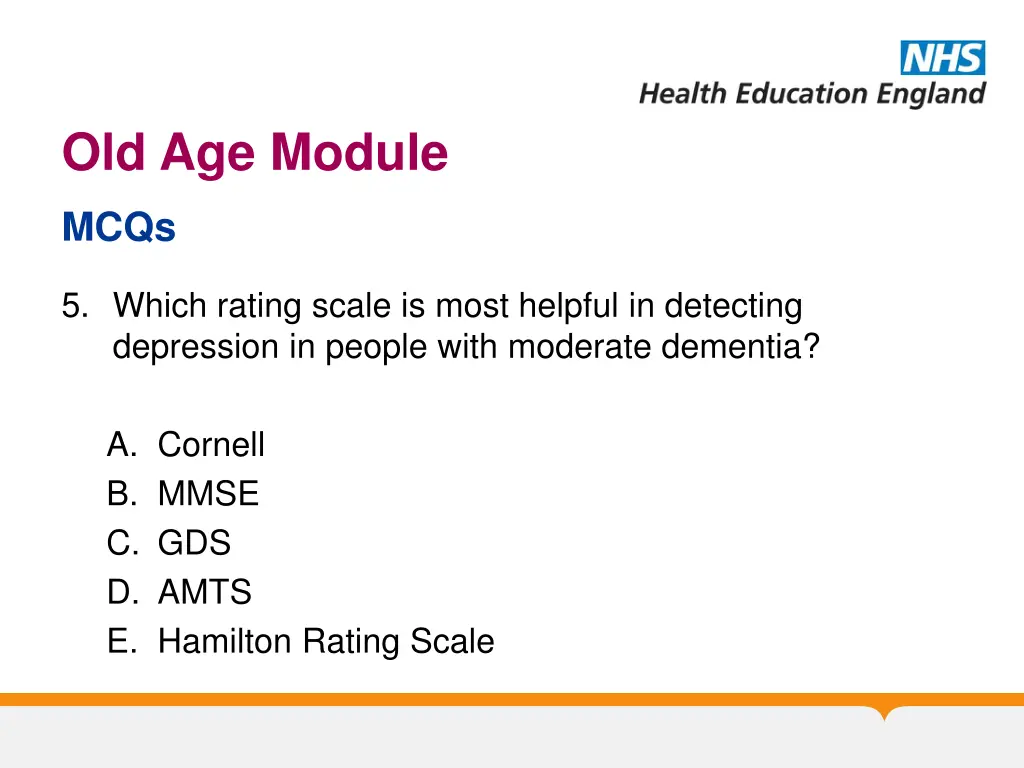 NHS
Health Education England

Old Age Module

MCQs

5. Which rating scale is most helpful in detecting depression in people with moderate dementia?

A. Cornell
B. MMSE
C. GDS
D. AMTS
E. Hamilton Rating Scale